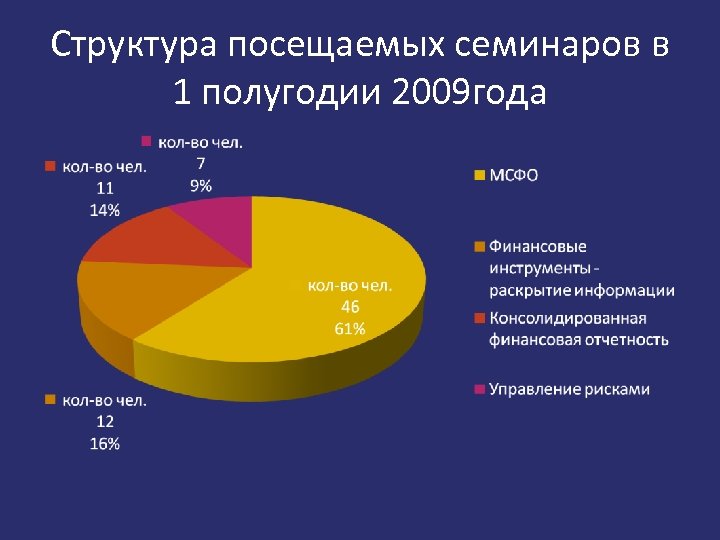 Структура посещаемых семинаров в 1 полугодии 2009года

кол-во чел.
7
9%

кол-во чел.
11
14%

кол-во чел.
46
61%

кол-во чел.
12
16%

МСФО

Финансовые инструменты - раскрытие информации

Консолидированная финансовая отчетность

Управление рисками